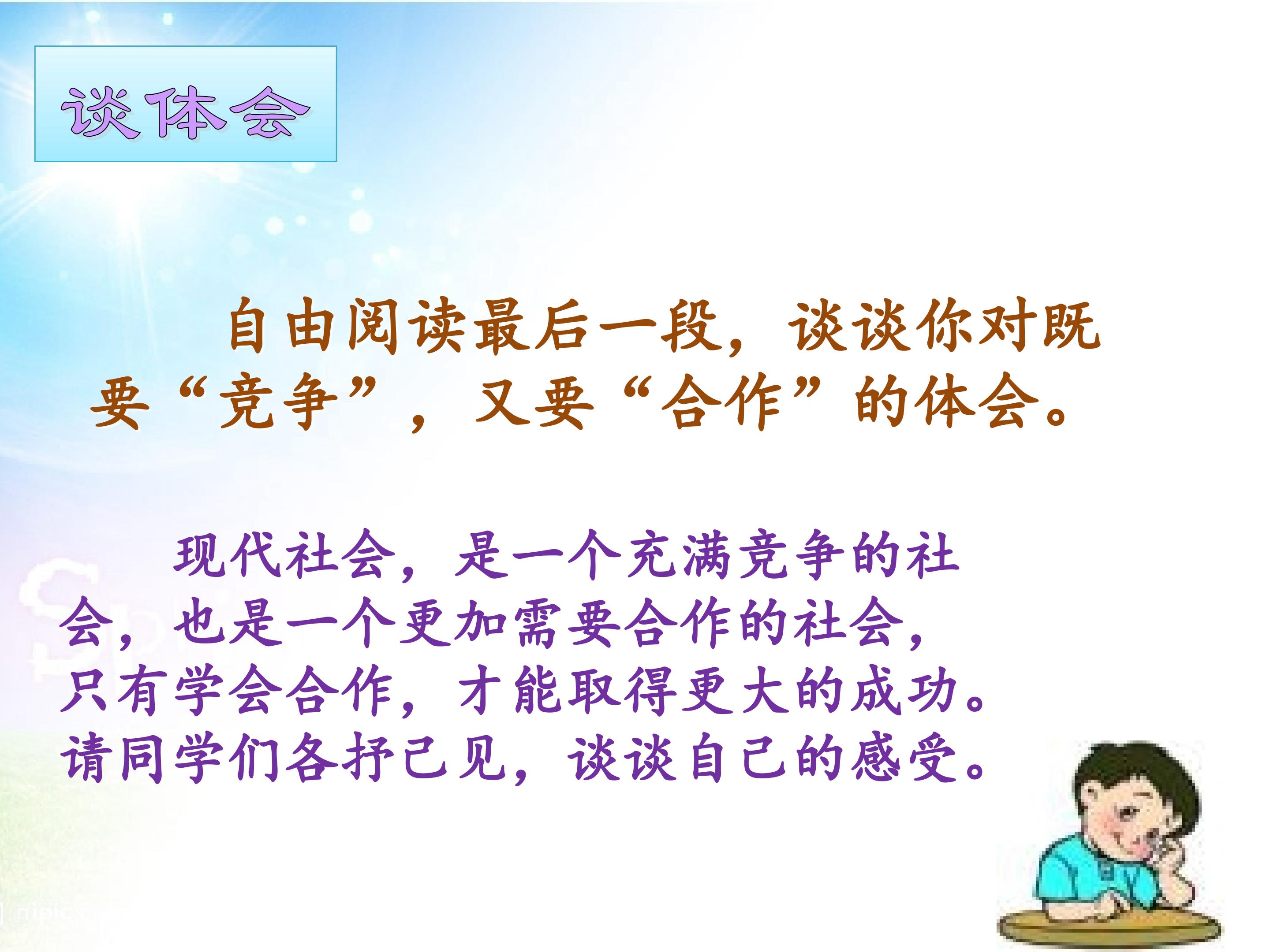 谈体会

自由阅读最后一段，谈谈你对既要“竞争”，又要“合作”的体会。

现代社会，是一个充满竞争的社会，也是一个更加需要合作的社会，只有学会合作，才能取得更大的成功。请同学们各抒己见，谈谈自己的感受。